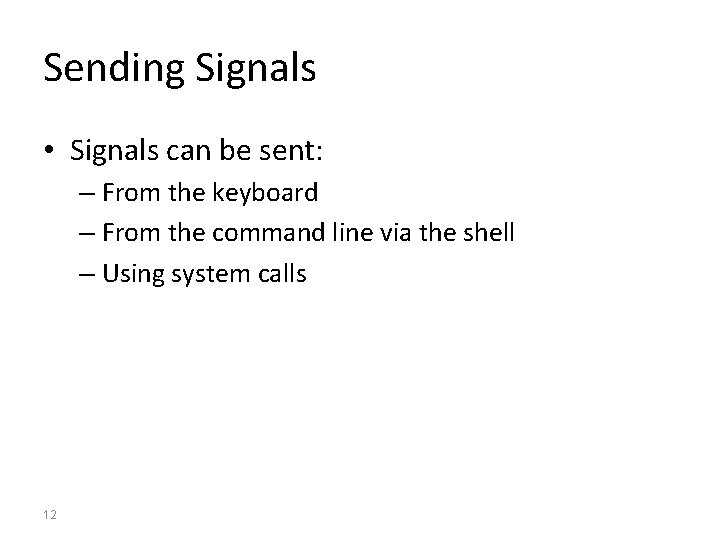 Sending Signals

• Signals can be sent:
  – From the keyboard
  – From the command line via the shell
  – Using system calls

12